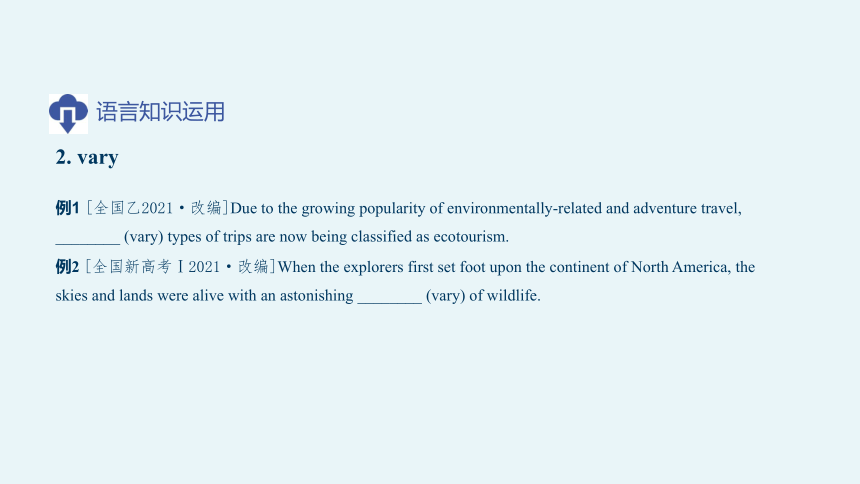 语言知识运用

2. vary

例1 [全国乙2021·改编]Due to the growing popularity of environmentally-related and adventure travel, ________ (vary) types of trips are now being classified as ecotourism.

例2 [全国新高考Ⅰ2021·改编]When the explorers first set foot upon the continent of North America, the skies and lands were alive with an astonishing ________ (vary) of wildlife.